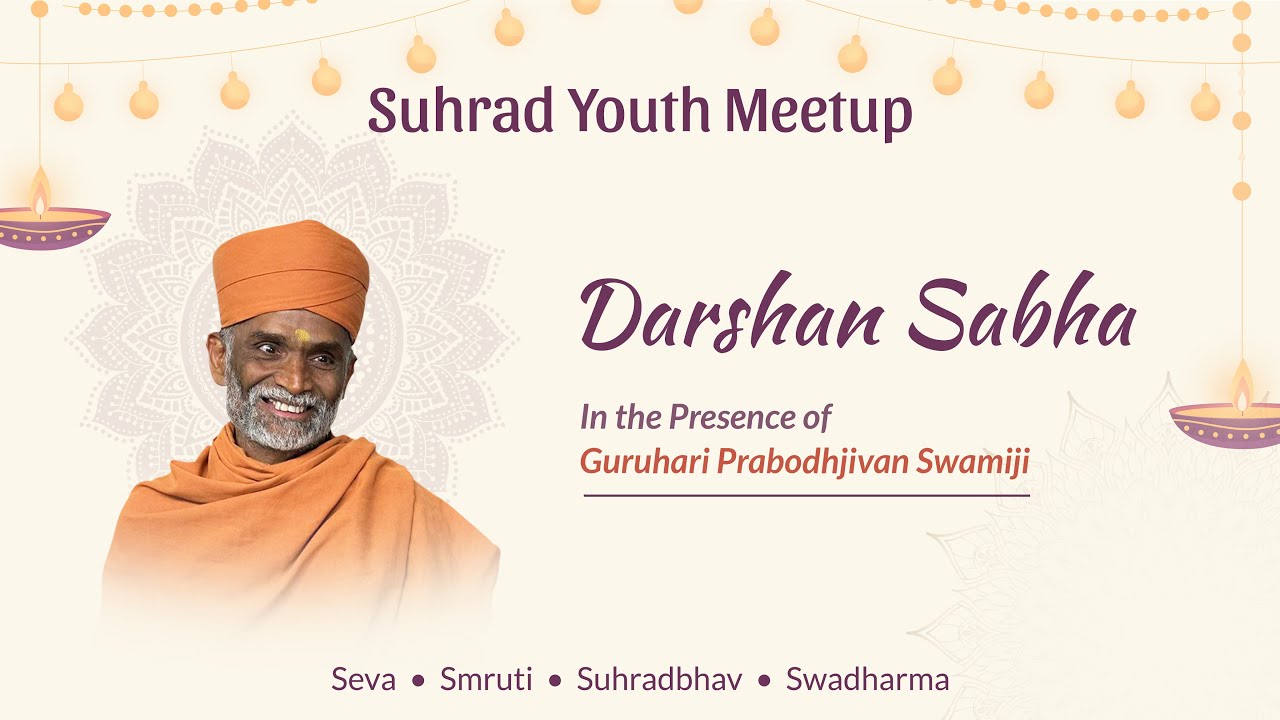 Suhrad Youth Meetup

Darshan Sabha

In the Presence of
Guruhari Prabodhjivan Swamiji

Seva • Smruti • Suhradbhav • Swadharma